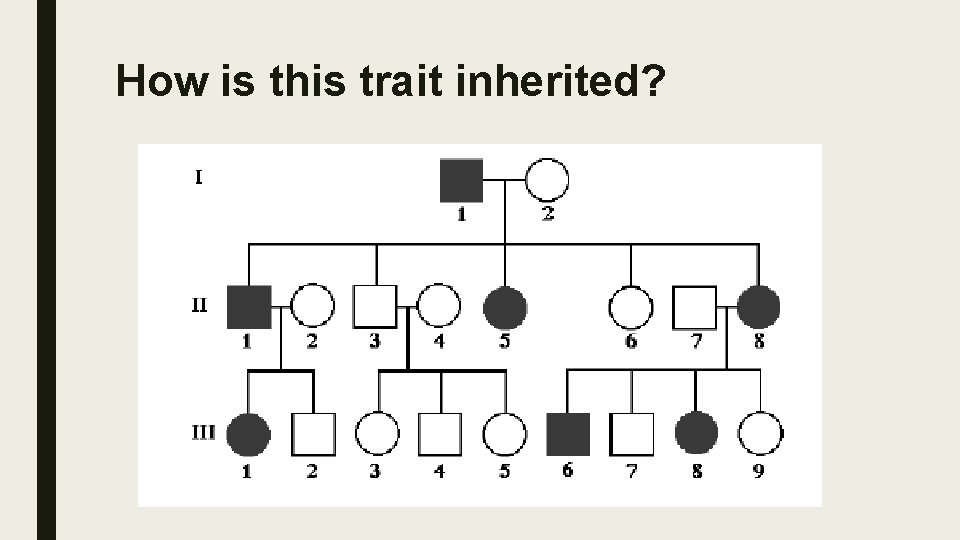 How is this trait inherited?

I
1 2

II
1 2 3 4 5 6 7 8

III
1 2 3 4 5 6 7 8 9